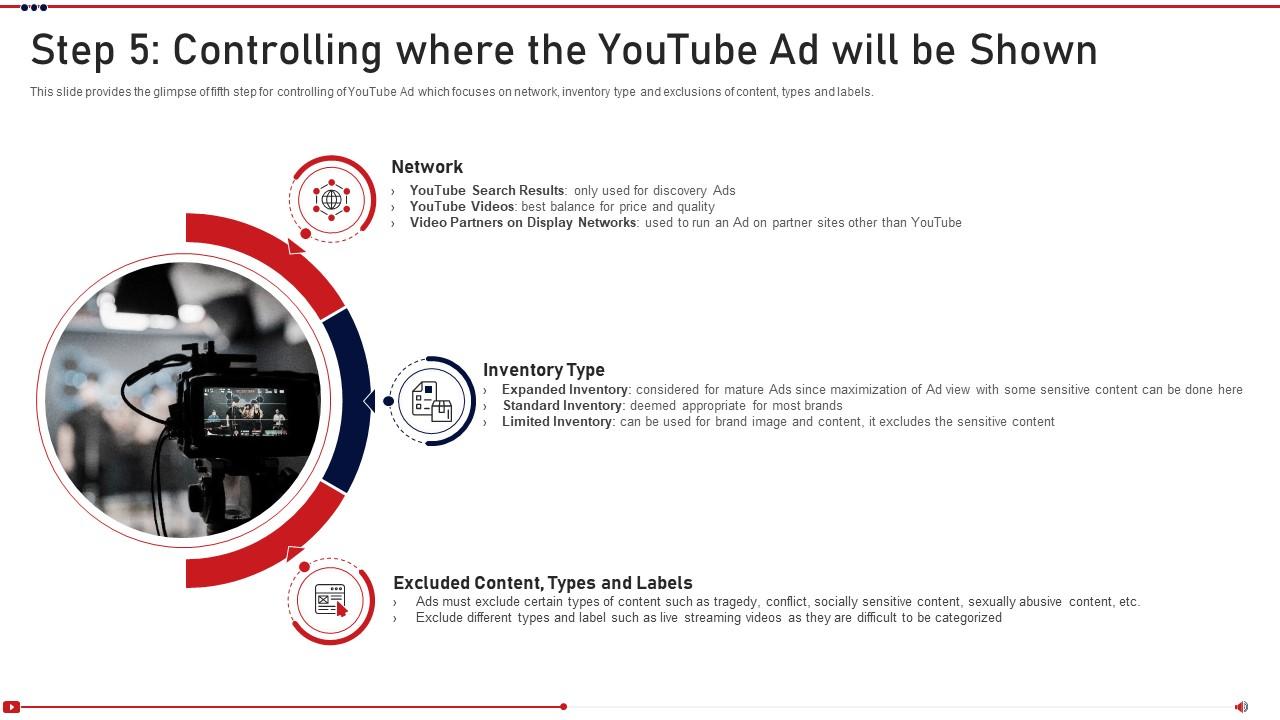 Step 5: Controlling where the YouTube Ad will be Shown

This slide provides the glimpse of fifth step for controlling of YouTube Ad which focuses on network, inventory type and exclusions of content, types and labels.

Network

› YouTube Search Results: only used for discovery Ads
› YouTube Videos: best balance for price and quality
› Video Partners on Display Networks: used to run an Ad on partner sites other than YouTube

Inventory Type

› Expanded Inventory: considered for mature Ads since maximization of Ad view with some sensitive content can be done here
› Standard Inventory: deemed appropriate for most brands
› Limited Inventory: can be used for brand image and content, it excludes the sensitive content

Excluded Content, Types and Labels

› Ads must exclude certain types of content such as tragedy, conflict, socially sensitive content, sexually abusive content, etc.
› Exclude different types and label such as live streaming videos as they are difficult to be categorized